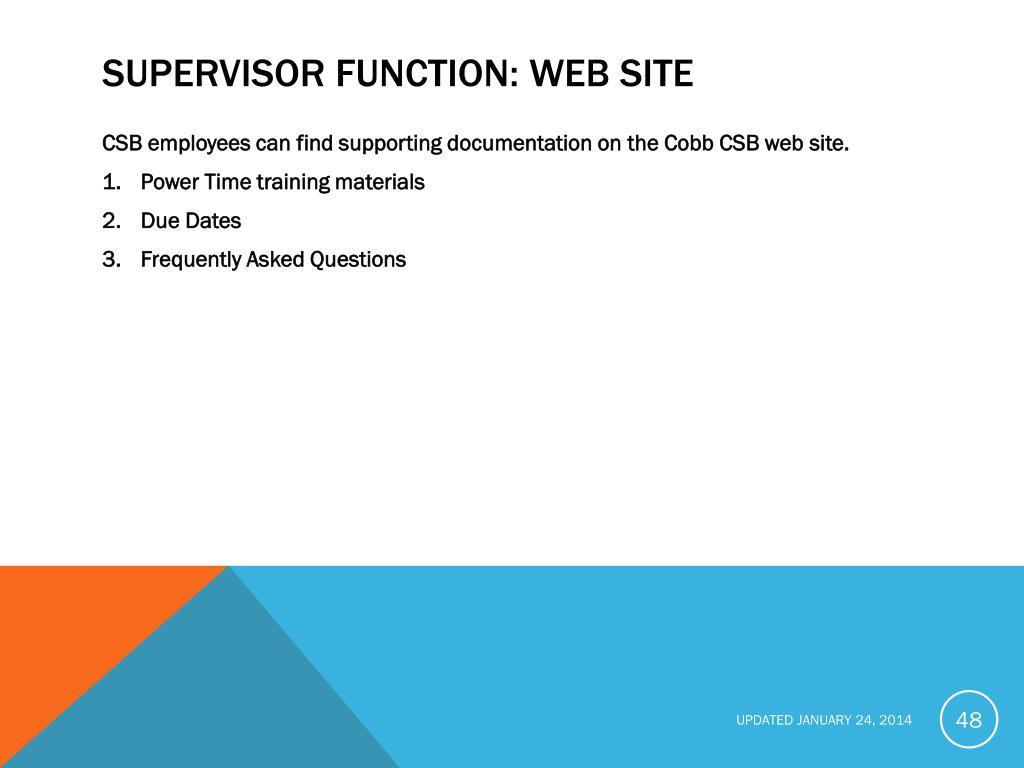 SUPERVISOR FUNCTION: WEB SITE

CSB employees can find supporting documentation on the Cobb CSB web site.

1. Power Time training materials
2. Due Dates
3. Frequently Asked Questions

UPDATED JANUARY 24, 2014

48